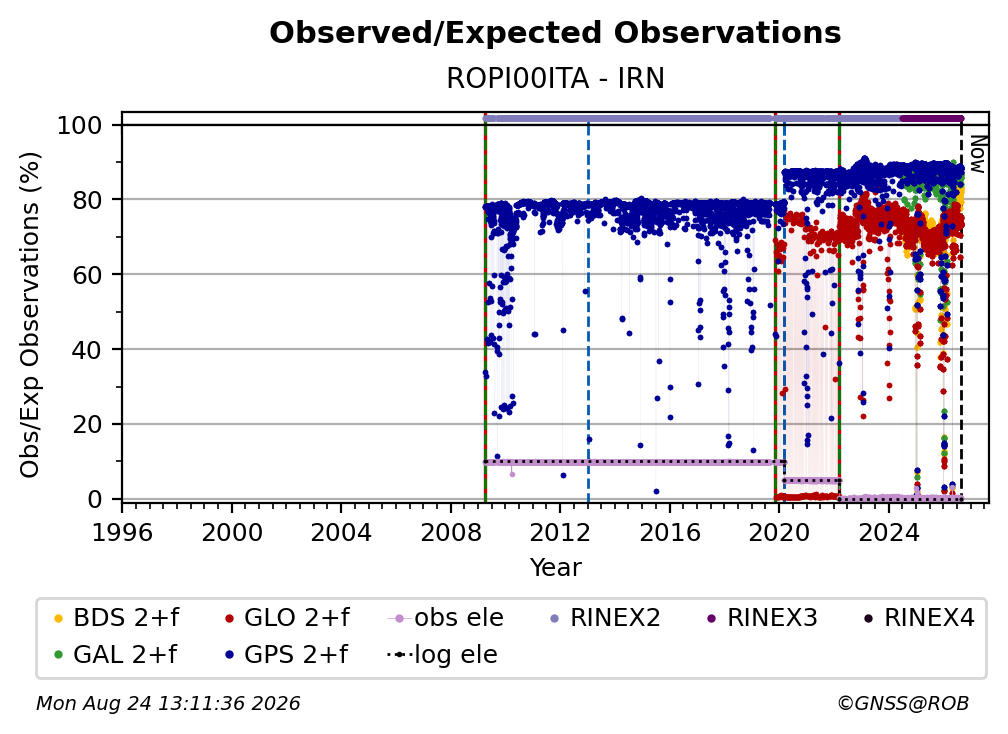 Observed/Expected Observations

ROPI00ITA - IRN

Obs/Exp Observations (%)

100
80
60
40
20
0

Now

1996 2000 2004 2008 2012 2016 2020 2024

Year

BDS 2+f
GAL 2+f
GLO 2+f
GPS 2+f
obs ele
log ele
RINEX2
RINEX3
RINEX4

Mon Aug 24 13:11:36 2026

©GNSS@ROB